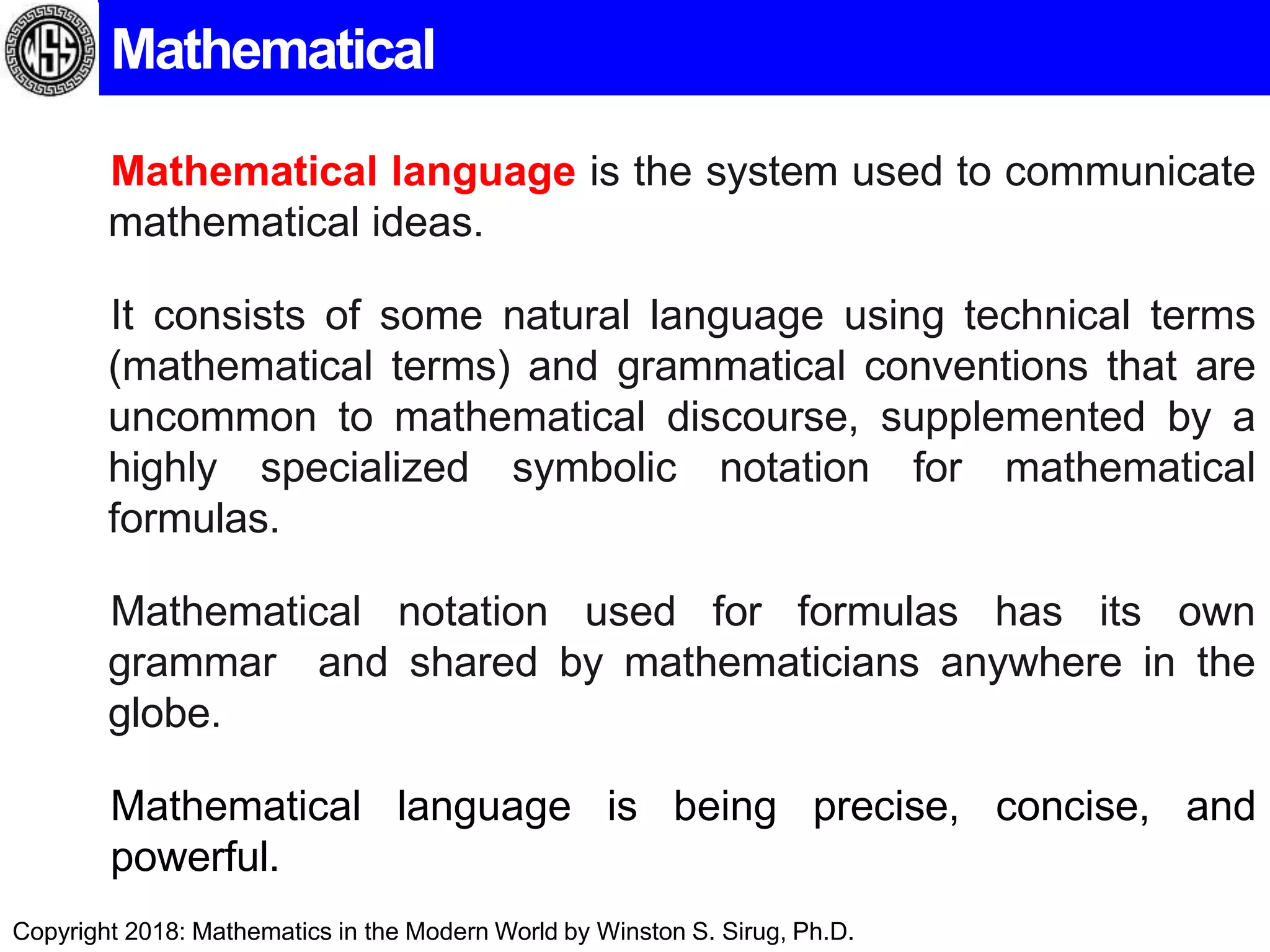 WSS

Mathematical

Mathematical language is the system used to communicate mathematical ideas.

It consists of some natural language using technical terms (mathematical terms) and grammatical conventions that are uncommon to mathematical discourse, supplemented by a highly specialized symbolic notation for mathematical formulas.

Mathematical notation used for formulas has its own grammar and shared by mathematicians anywhere in the globe.

Mathematical language is being precise, concise, and powerful.

Copyright 2018: Mathematics in the Modern World by Winston S. Sirug, Ph.D.